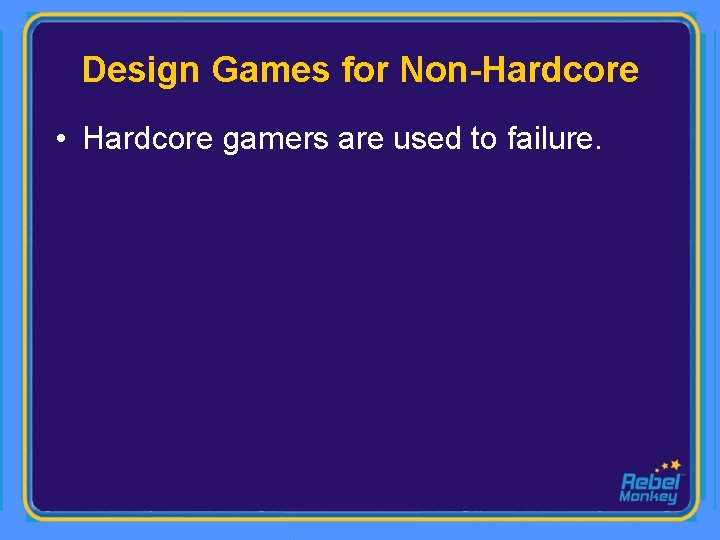 Design Games for Non-Hardcore

• Hardcore gamers are used to failure.

Rebel Monkey